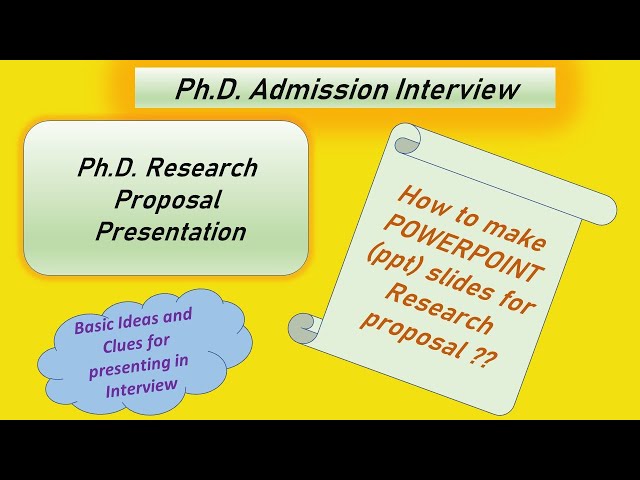 Ph.D. Admission Interview

Ph.D. Research Proposal Presentation

How to make POWERPOINT (ppt) slides for Research proposal ??

Basic Ideas and Clues for presenting in Interview